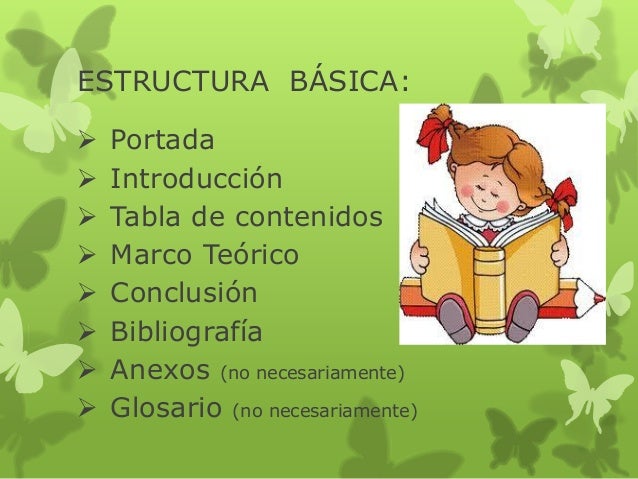 ESTRUCTURA BÁSICA:

➢ Portada
➢ Introducción
➢ Tabla de contenidos
➢ Marco Teórico
➢ Conclusión
➢ Bibliografía
➢ Anexos (no necesariamente)
➢ Glosario (no necesariamente)